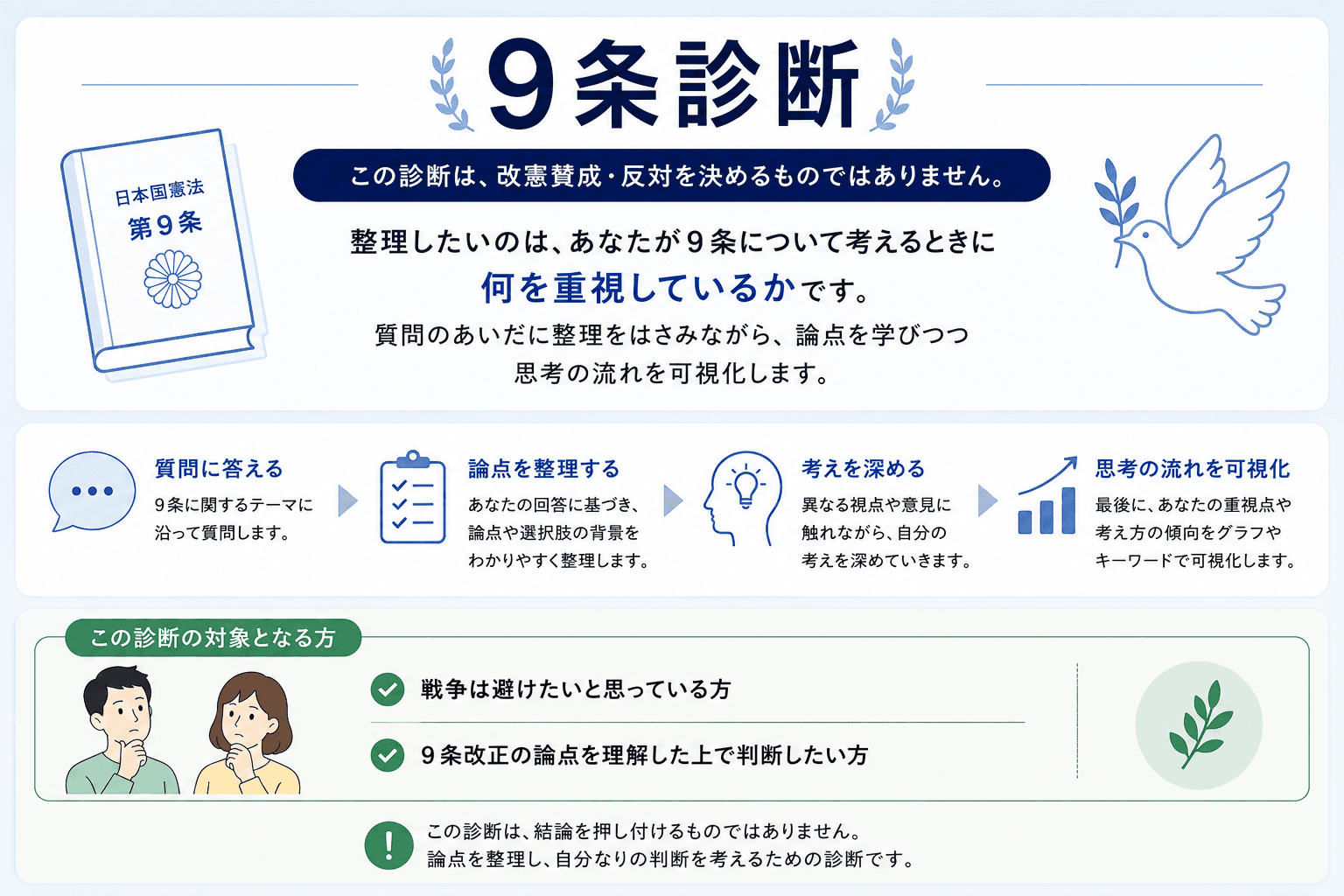 9条診断

日本国憲法
第9条

この診断は、改憲賛成・反対を決めるものではありません。

整理したいのは、あなたが9条について考えるときに
何を重視しているかです。
質問のあいだに整理をはさみながら、論点を学びつつ
思考の流れを可視化します。

質問に答える
9条に関するテーマに沿って質問します。

論点を整理する
あなたの回答に基づき、論点や選択肢の背景をわかりやすく整理します。

考えを深める
異なる視点や意見に触れながら、自分の考えを深めていきます。

思考の流れを可視化
最後に、あなたの重視点や考え方の傾向をグラフやキーワードで可視化します。

この診断の対象となる方

戦争は避けたいと思っている方

9条改正の論点を理解した上で判断したい方

この診断は、結論を押し付けるものではありません。
論点を整理し、自分なりの判断を考えるための診断です。